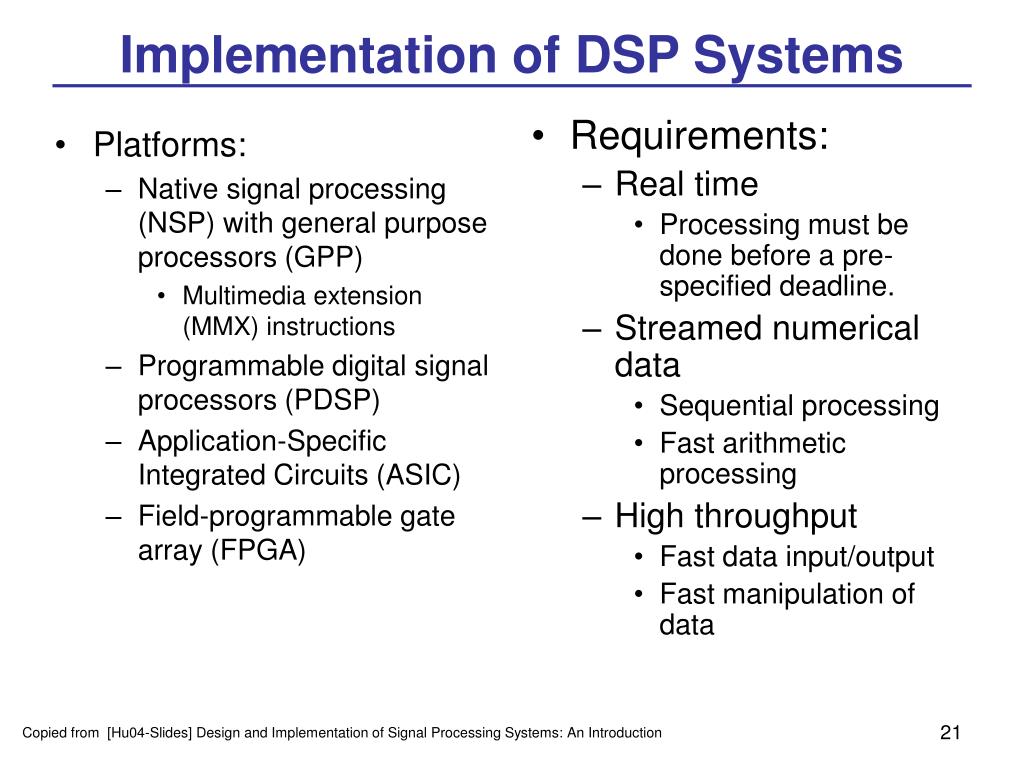 Implementation of DSP Systems

• Platforms:
– Native signal processing (NSP) with general purpose processors (GPP)
• Multimedia extension (MMX) instructions
– Programmable digital signal processors (PDSP)
– Application-Specific Integrated Circuits (ASIC)
– Field-programmable gate array (FPGA)

• Requirements:
– Real time
• Processing must be done before a pre-specified deadline.
– Streamed numerical data
• Sequential processing
• Fast arithmetic processing
– High throughput
• Fast data input/output
• Fast manipulation of data

Copied from [Hu04-Slides] Design and Implementation of Signal Processing Systems: An Introduction

21